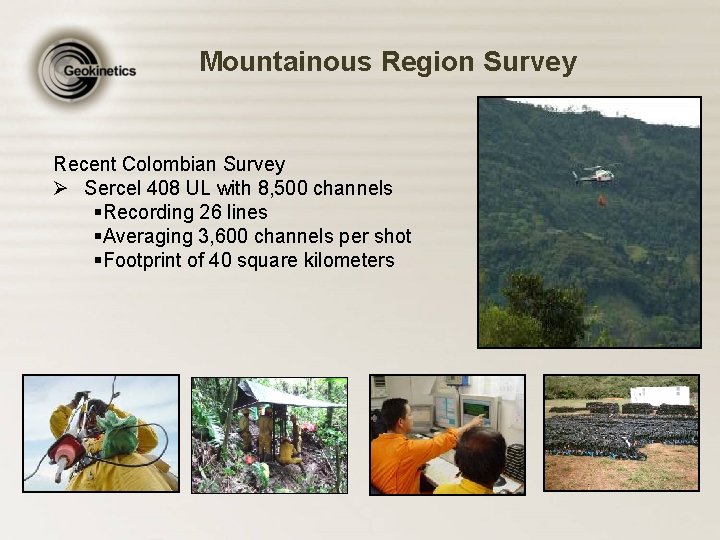 Geokinetics

Mountainous Region Survey

Recent Colombian Survey
➢ Sercel 408 UL with 8,500 channels
▪Recording 26 lines
▪Averaging 3,600 channels per shot
▪Footprint of 40 square kilometers